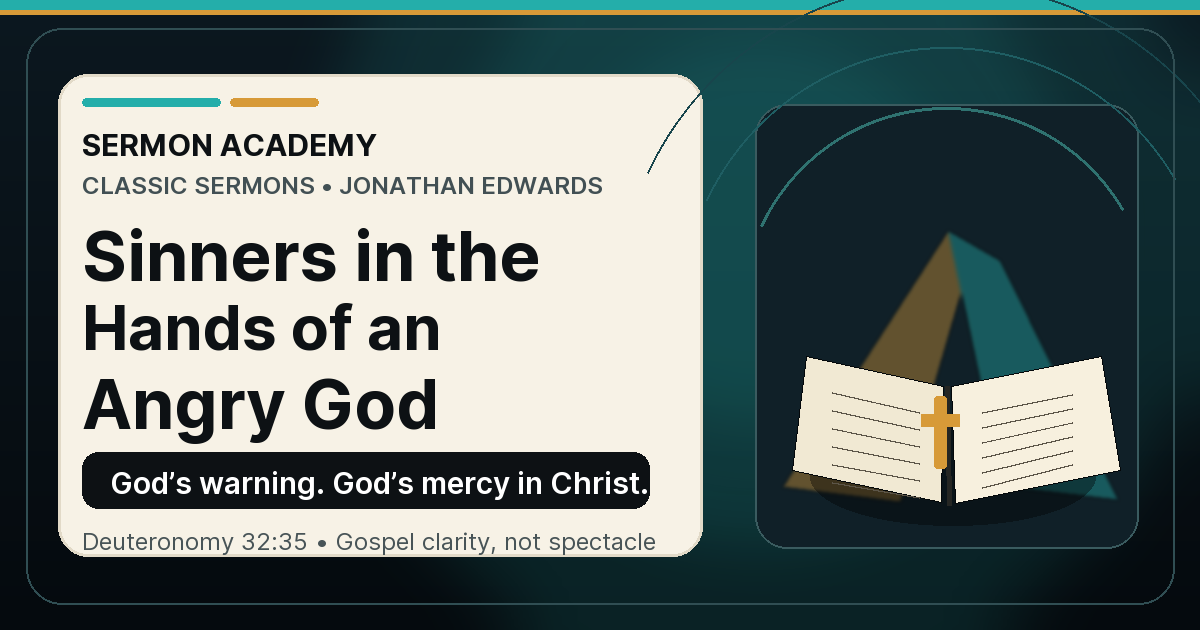 SERMON ACADEMY

CLASSIC SERMONS • JONATHAN EDWARDS

Sinners in the Hands of an Angry God

God’s warning. God’s mercy in Christ.

Deuteronomy 32:35 • Gospel clarity, not spectacle